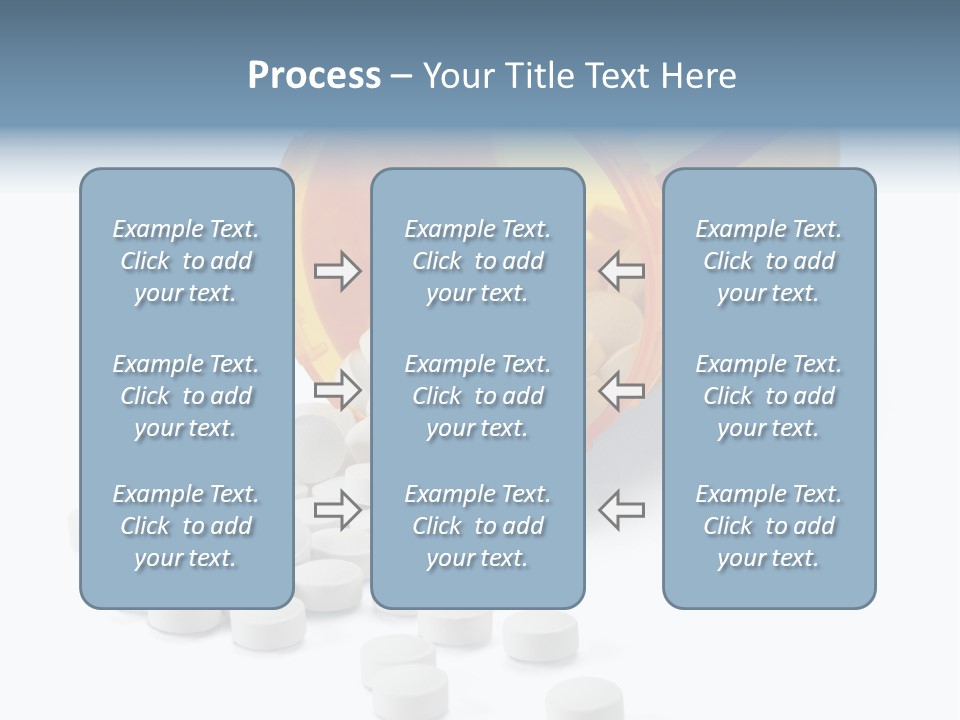 Process – Your Title Text Here

Example Text. Click to add your text.

Example Text. Click to add your text.

Example Text. Click to add your text.

Example Text. Click to add your text.

Example Text. Click to add your text.

Example Text. Click to add your text.

Example Text. Click to add your text.

Example Text. Click to add your text.

Example Text. Click to add your text.